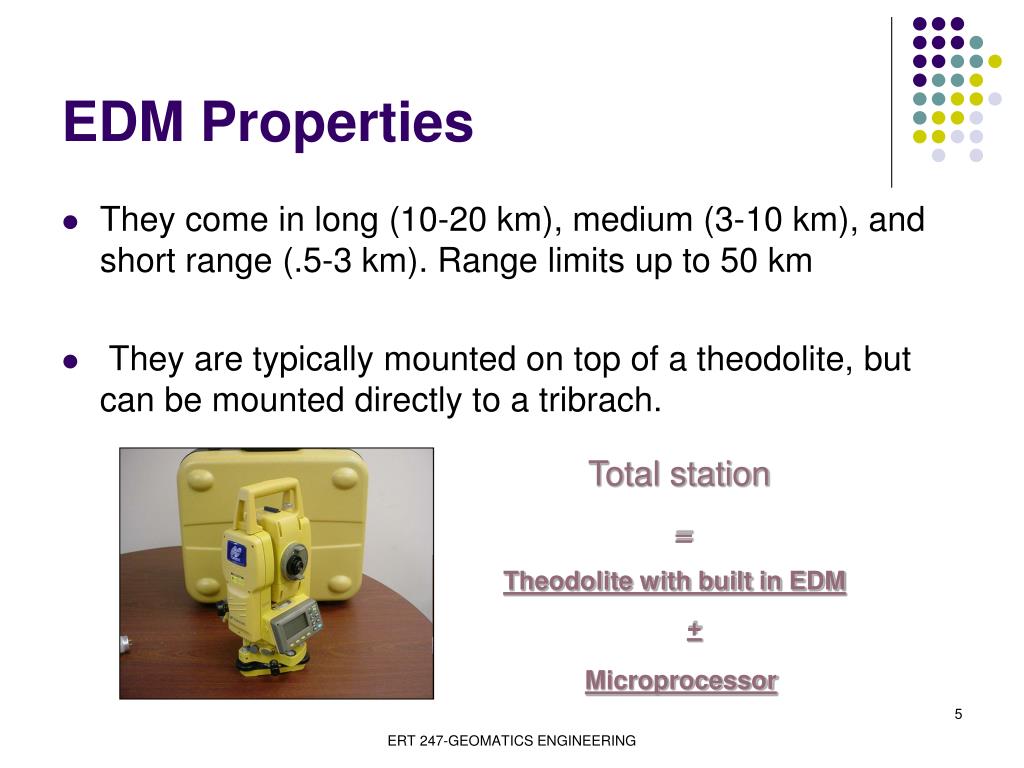 EDM Properties

They come in long (10-20 km), medium (3-10 km), and short range (.5-3 km). Range limits up to 50 km

They are typically mounted on top of a theodolite, but can be mounted directly to a tribrach.

Total station

=

Theodolite with built in EDM

+

Microprocessor

5

ERT 247-GEOMATICS ENGINEERING